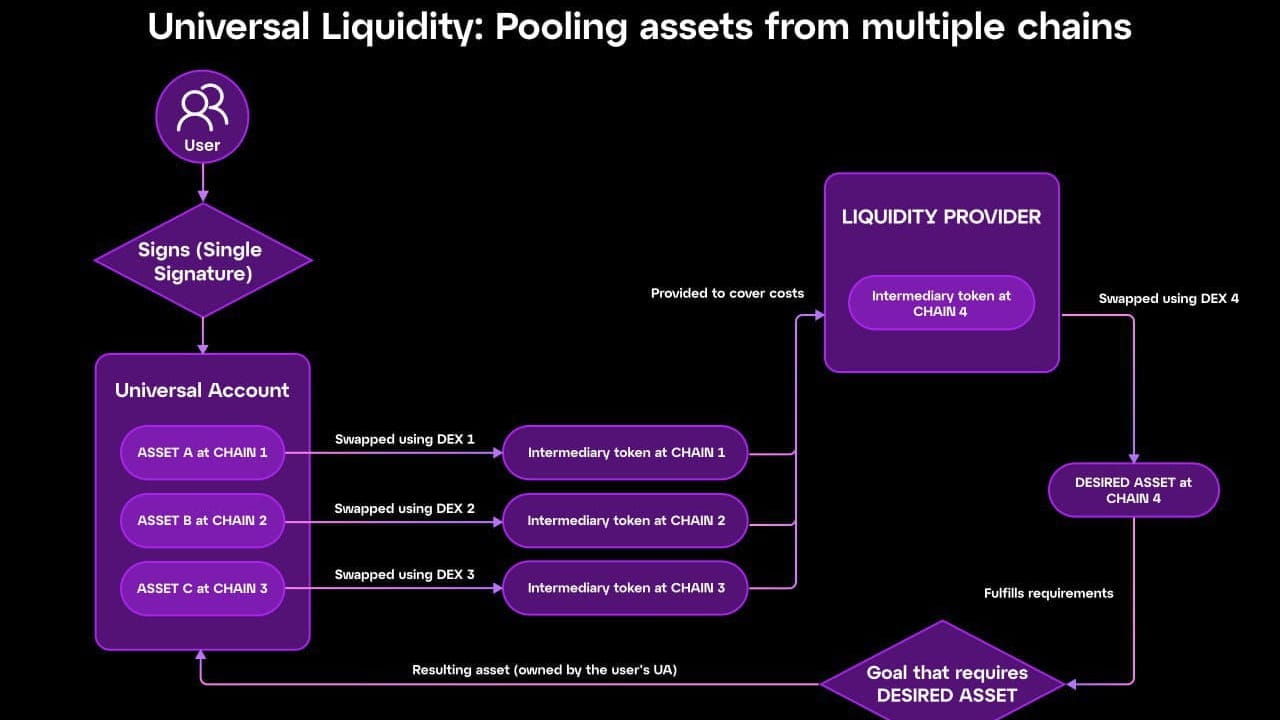 Universal Liquidity: Pooling assets from multiple chains

User

Signs (Single Signature)

Universal Account

ASSET A at CHAIN 1

ASSET B at CHAIN 2

ASSET C at CHAIN 3

Swapped using DEX 1

Swapped using DEX 2

Swapped using DEX 3

Intermediary token at CHAIN 1

Intermediary token at CHAIN 2

Intermediary token at CHAIN 3

Provided to cover costs

LIQUIDITY PROVIDER

Intermediary token at CHAIN 4

Swapped using DEX 4

DESIRED ASSET at CHAIN 4

Fulfills requirements

Goal that requires DESIRED ASSET

Resulting asset (owned by the user's UA)